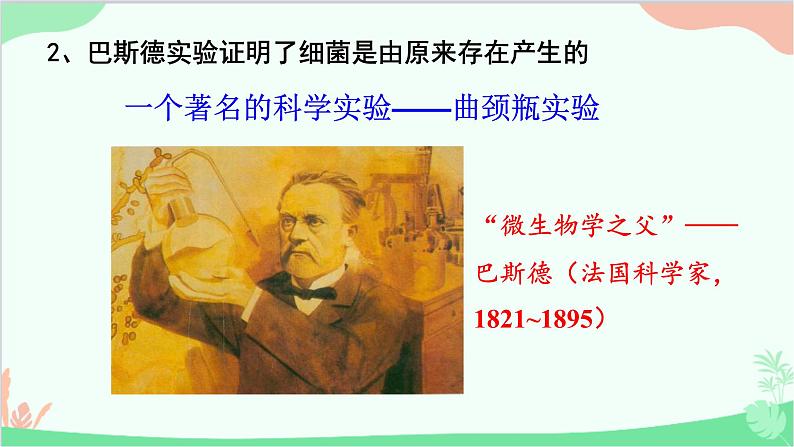 2、巴斯德实验证明了细菌是由原来存在产生的

一个著名的科学实验——曲颈瓶实验

“微生物学之父”——巴斯德（法国科学家，1821~1895）